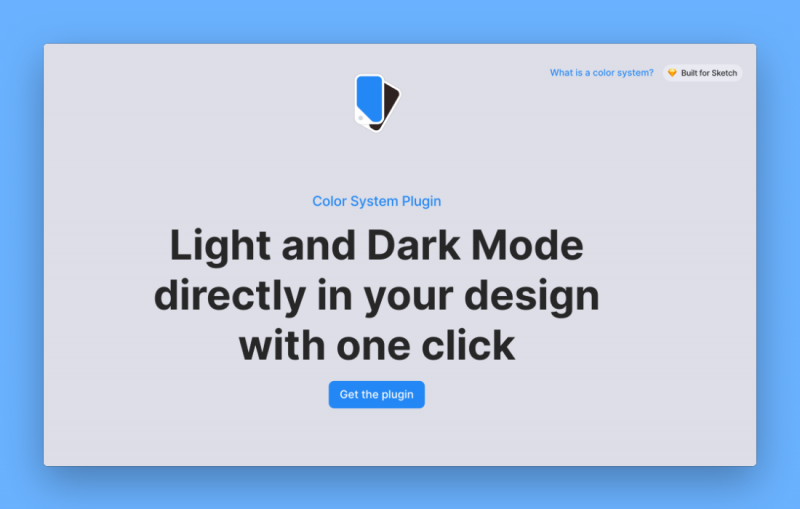 What is a color system?
Built for Sketch

Color System Plugin

Light and Dark Mode directly in your design with one click

Get the plugin